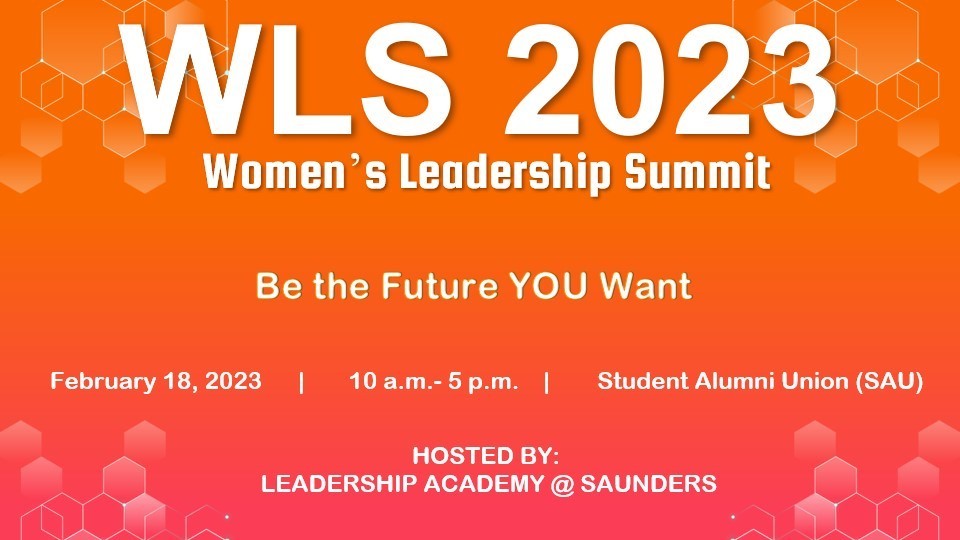 WLS 2023
Women's Leadership Summit

Be the Future YOU Want

February 18, 2023 | 10 a.m.- 5 p.m. | Student Alumni Union (SAU)

HOSTED BY:
LEADERSHIP ACADEMY @ SAUNDERS